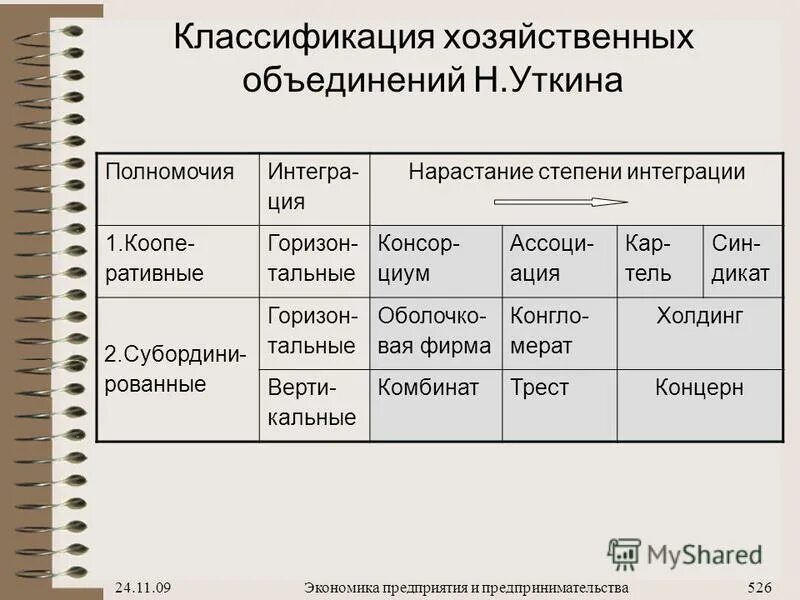 Классификация хозяйственных объединений Н.Уткина

| Полномочия | Интеграция | Нарастание степени интеграции | | | |
|---|---|---|---|---|---|
| 1.Кооперативные | Горизонтальные | Консорциум | Ассоциация | Картель | Синдикат |
| 2.Субординированные | Горизонтальные | Оболочковая фирма | Конгломерат | Холдинг | |
| | Вертикальные | Комбинат | Трест | Концерн | |

MyShared

24.11.09 Экономика предприятия и предпринимательства 526